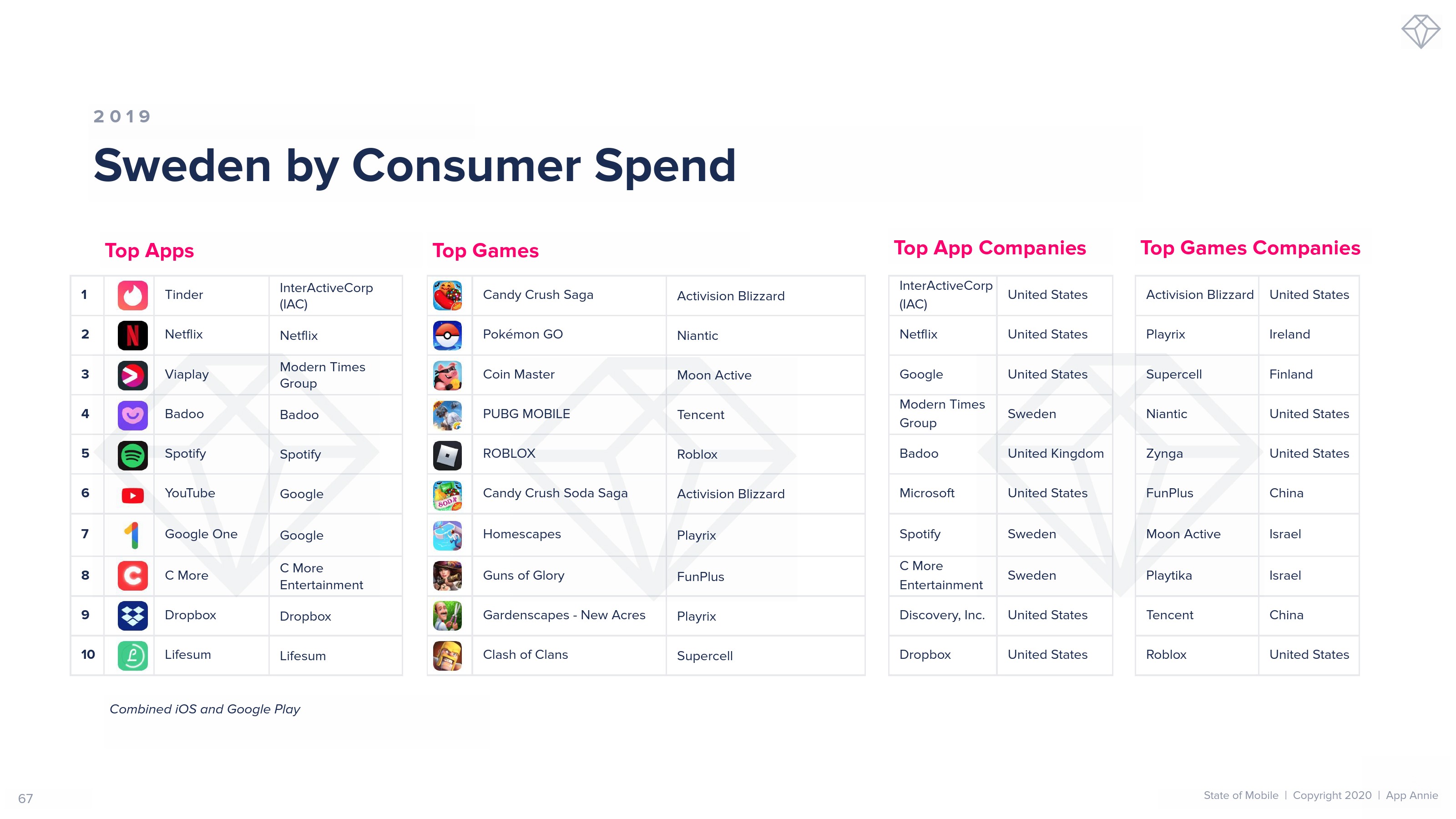 2019

Sweden by Consumer Spend

Top Apps

| 1 | Tinder | InterActiveCorp (IAC) |
|---|---|---|
| 2 | Netflix | Netflix |
| 3 | Viaplay | Modern Times Group |
| 4 | Badoo | Badoo |
| 5 | Spotify | Spotify |
| 6 | YouTube | Google |
| 7 | Google One | Google |
| 8 | C More | C More Entertainment |
| 9 | Dropbox | Dropbox |
| 10 | Lifesum | Lifesum |

Top Games

| Candy Crush Saga | Activision Blizzard |
|---|---|
| Pokémon GO | Niantic |
| Coin Master | Moon Active |
| PUBG MOBILE | Tencent |
| ROBLOX | Roblox |
| Candy Crush Soda Saga | Activision Blizzard |
| Homescapes | Playrix |
| Guns of Glory | FunPlus |
| Gardenscapes - New Acres | Playrix |
| Clash of Clans | Supercell |

Top App Companies

| InterActiveCorp (IAC) | United States |
|---|---|
| Netflix | United States |
| Google | United States |
| Modern Times Group | Sweden |
| Badoo | United Kingdom |
| Microsoft | United States |
| Spotify | Sweden |
| C More Entertainment | Sweden |
| Discovery, Inc. | United States |
| Dropbox | United States |

Top Games Companies

| Activision Blizzard | United States |
|---|---|
| Playrix | Ireland |
| Supercell | Finland |
| Niantic | United States |
| Zynga | United States |
| FunPlus | China |
| Moon Active | Israel |
| Playtika | Israel |
| Tencent | China |
| Roblox | United States |

Combined iOS and Google Play

67

State of Mobile | Copyright 2020 | App Annie